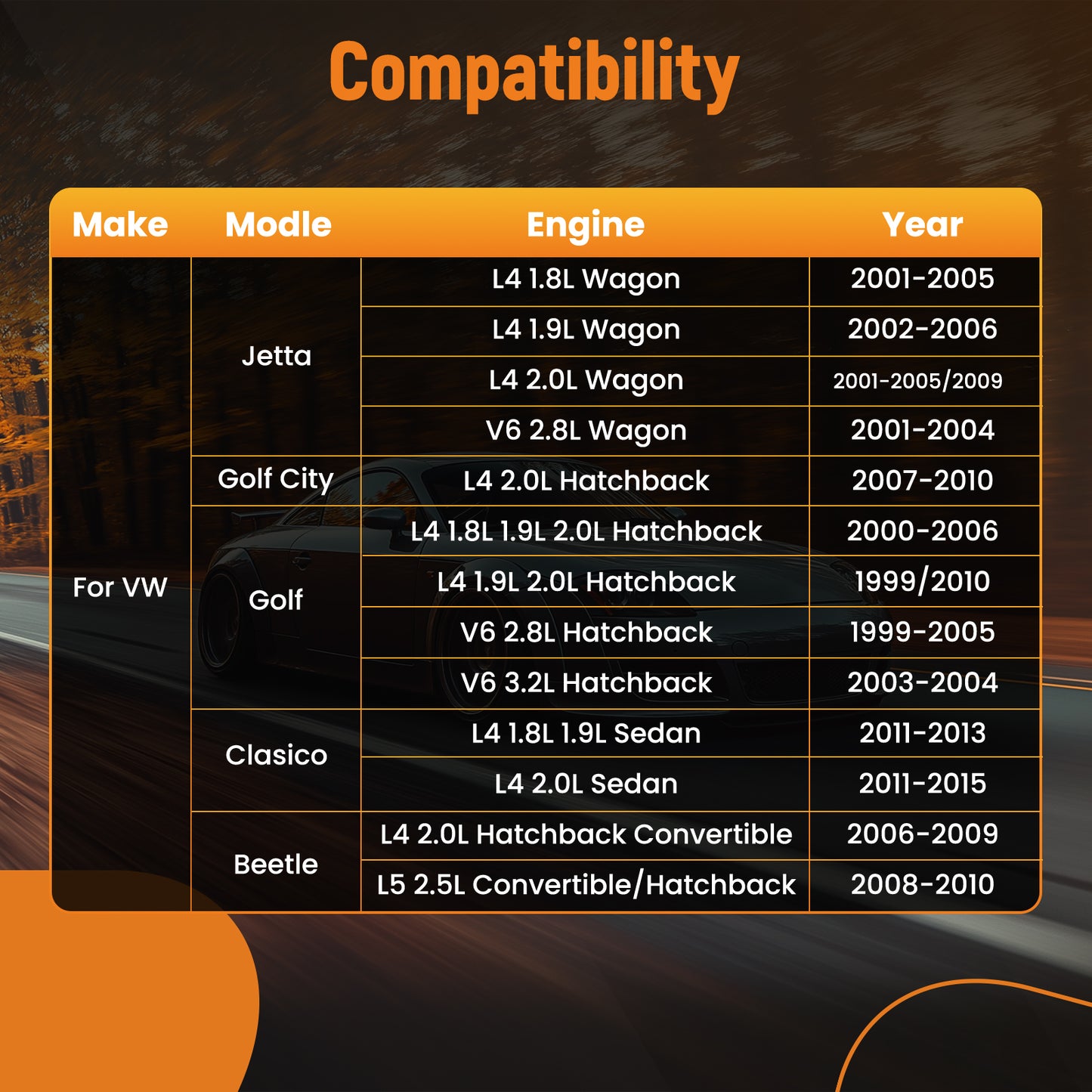 Compatibility

| Make | Modle | Engine | Year |
|---|---|---|---|
| For VW | Jetta | L4 1.8L Wagon | 2001-2005 |
| | | L4 1.9L Wagon | 2002-2006 |
| | | L4 2.0L Wagon | 2001-2005/2009 |
| | | V6 2.8L Wagon | 2001-2004 |
| | Golf City | L4 2.0L Hatchback | 2007-2010 |
| | Golf | L4 1.8L 1.9L 2.0L Hatchback | 2000-2006 |
| | | L4 1.9L 2.0L Hatchback | 1999/2010 |
| | | V6 2.8L Hatchback | 1999-2005 |
| | | V6 3.2L Hatchback | 2003-2004 |
| | Clasico | L4 1.8L 1.9L Sedan | 2011-2013 |
| | | L4 2.0L Sedan | 2011-2015 |
| | Beetle | L4 2.0L Hatchback Convertible | 2006-2009 |
| | | L5 2.5L Convertible/Hatchback | 2008-2010 |